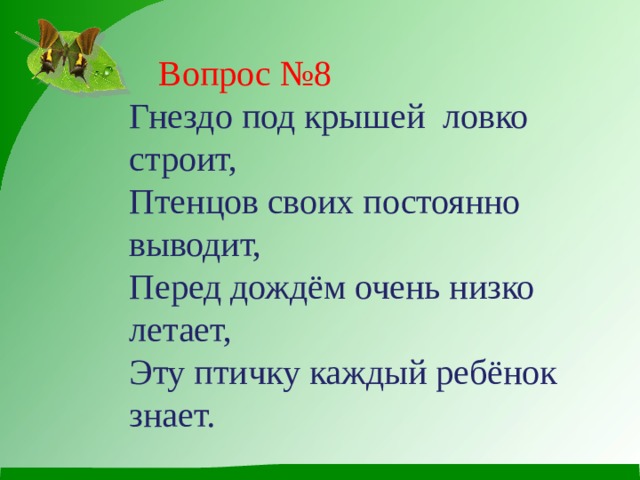 Вопрос №8

Гнездо под крышей ловко строит,
Птенцов своих постоянно выводит,
Перед дождём очень низко летает,
Эту птичку каждый ребёнок знает.